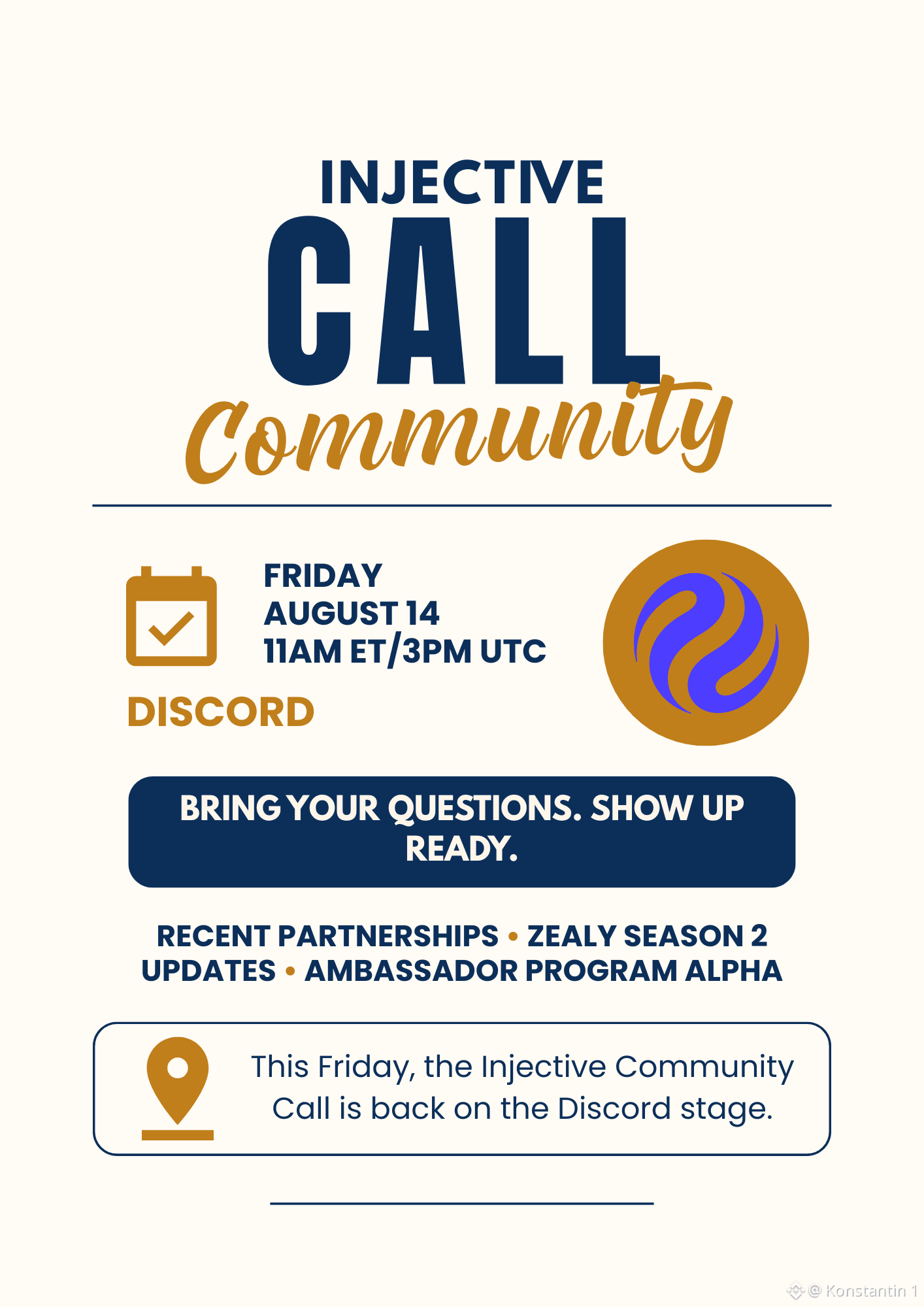 INJECTIVE
CALL
Community

FRIDAY
AUGUST 14
11AM ET/3PM UTC

DISCORD

BRING YOUR QUESTIONS. SHOW UP READY.

RECENT PARTNERSHIPS • ZEALY SEASON 2 UPDATES • AMBASSADOR PROGRAM ALPHA

This Friday, the Injective Community Call is back on the Discord stage.

@ Konstantin 1